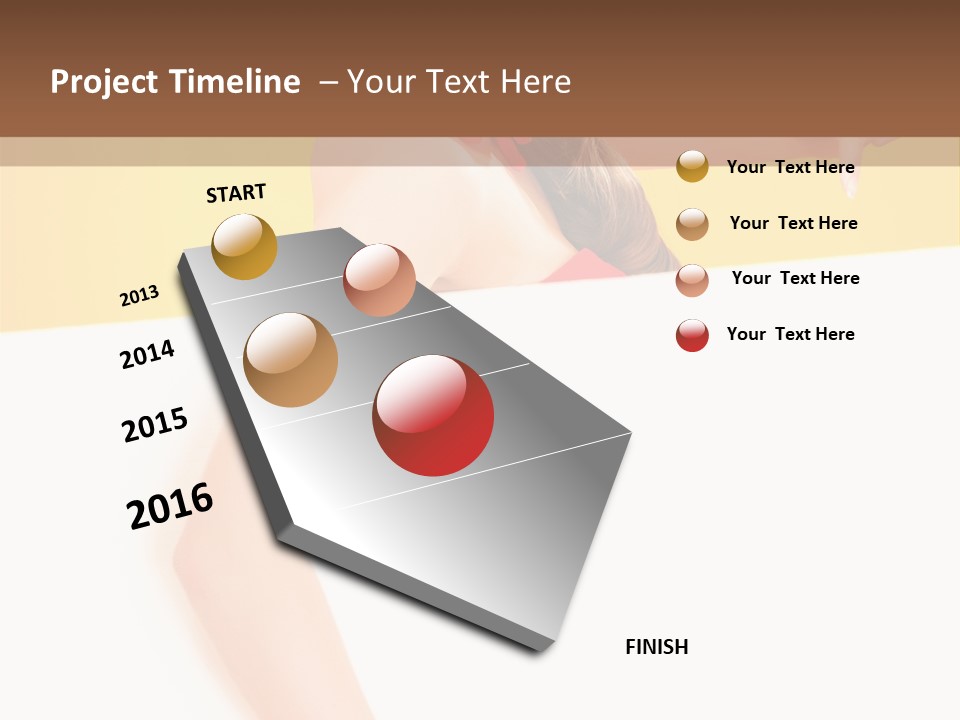 Project Timeline – Your Text Here

START

2013

2014

2015

2016

FINISH

Your Text Here

Your Text Here

Your Text Here

Your Text Here